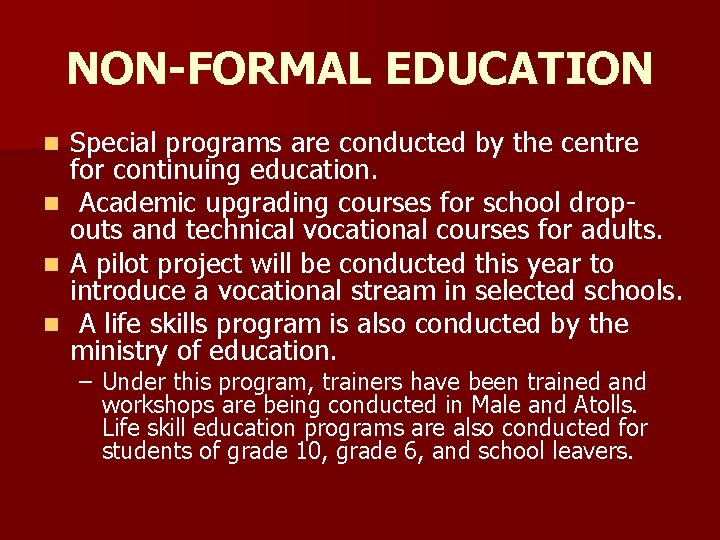 NON-FORMAL EDUCATION

- Special programs are conducted by the centre for continuing education.
- Academic upgrading courses for school drop-outs and technical vocational courses for adults.
- A pilot project will be conducted this year to introduce a vocational stream in selected schools.
- A life skills program is also conducted by the ministry of education.
  – Under this program, trainers have been trained and workshops are being conducted in Male and Atolls. Life skill education programs are also conducted for students of grade 10, grade 6, and school leavers.